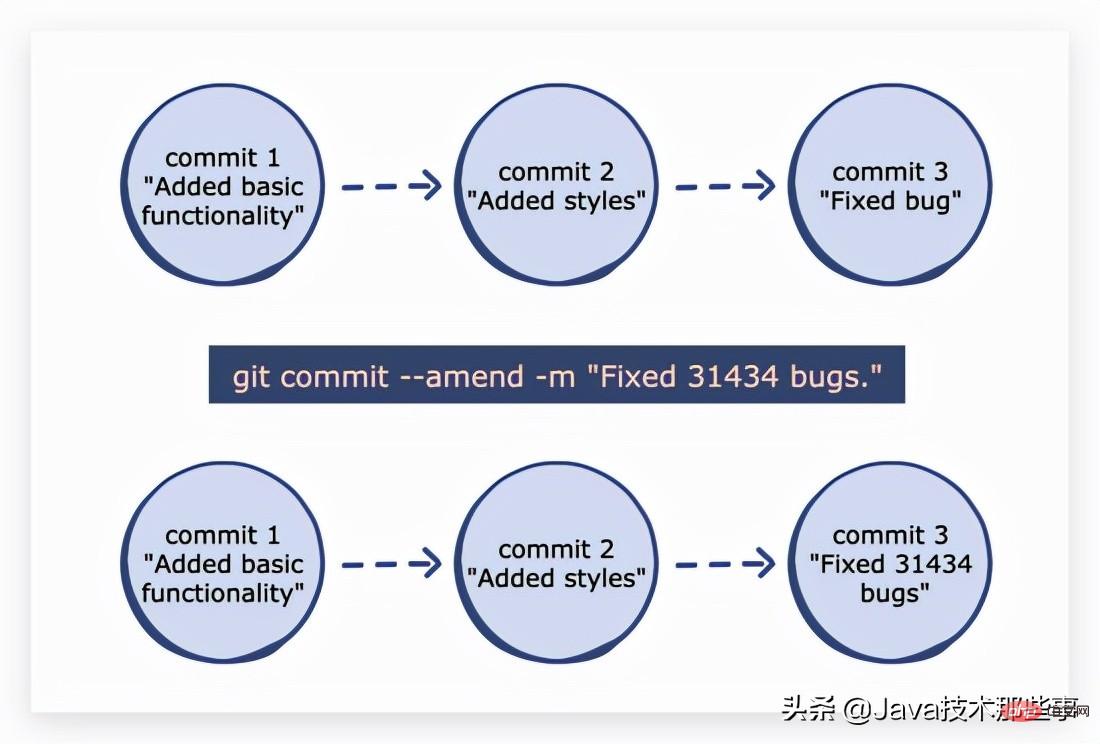 commit 1
"Added basic functionality"

commit 2
"Added styles"

commit 3
"Fixed bug"

git commit --amend -m "Fixed 31434 bugs."

commit 1
"Added basic functionality"

commit 2
"Added styles"

commit 3
"Fixed 31434 bugs"

头条 @Java技术那些事